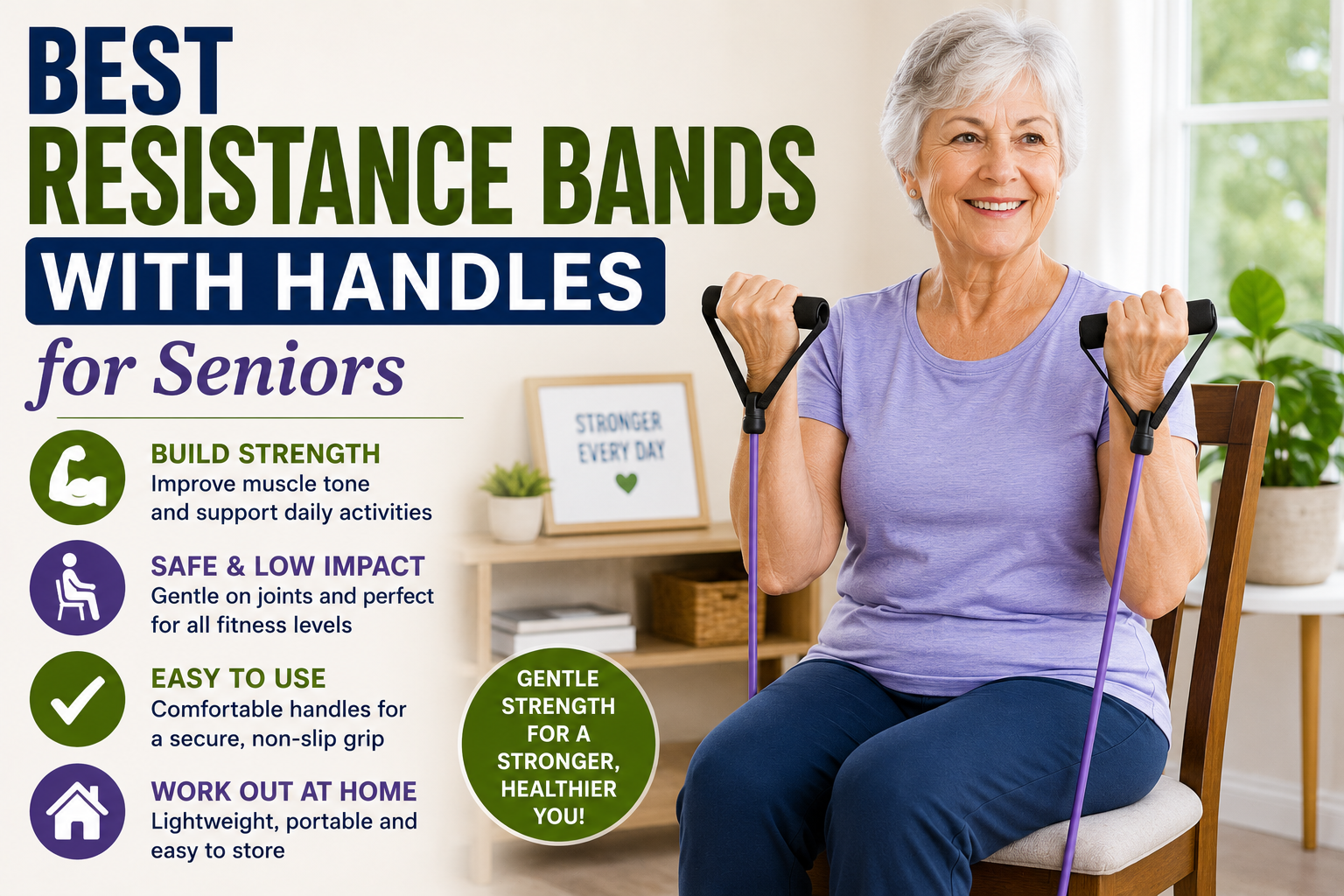 BEST
RESISTANCE BANDS
WITH HANDLES
for Seniors

BUILD STRENGTH
Improve muscle tone and support daily activities

SAFE & LOW IMPACT
Gentle on joints and perfect for all fitness levels

EASY TO USE
Comfortable handles for a secure, non-slip grip

WORK OUT AT HOME
Lightweight, portable and easy to store

STRONGER EVERY DAY

GENTLE STRENGTH FOR A STRONGER, HEALTHIER YOU!